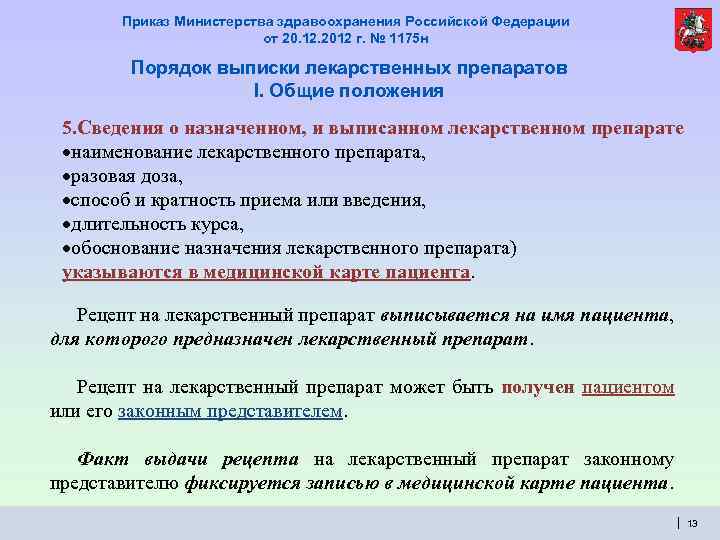 Приказ Министерства здравоохранения Российской Федерации
от 20.12.2012 г. № 1175н

Порядок выписки лекарственных препаратов
I. Общие положения

5.Сведения о назначенном, и выписанном лекарственном препарате
•наименование лекарственного препарата,
•разовая доза,
•способ и кратность приема или введения,
•длительность курса,
•обоснование назначения лекарственного препарата)
указываются в медицинской карте пациента.

Рецепт на лекарственный препарат выписывается на имя пациента, для которого предназначен лекарственный препарат.

Рецепт на лекарственный препарат может быть получен пациентом или его законным представителем.

Факт выдачи рецепта на лекарственный препарат законному представителю фиксируется записью в медицинской карте пациента.

13